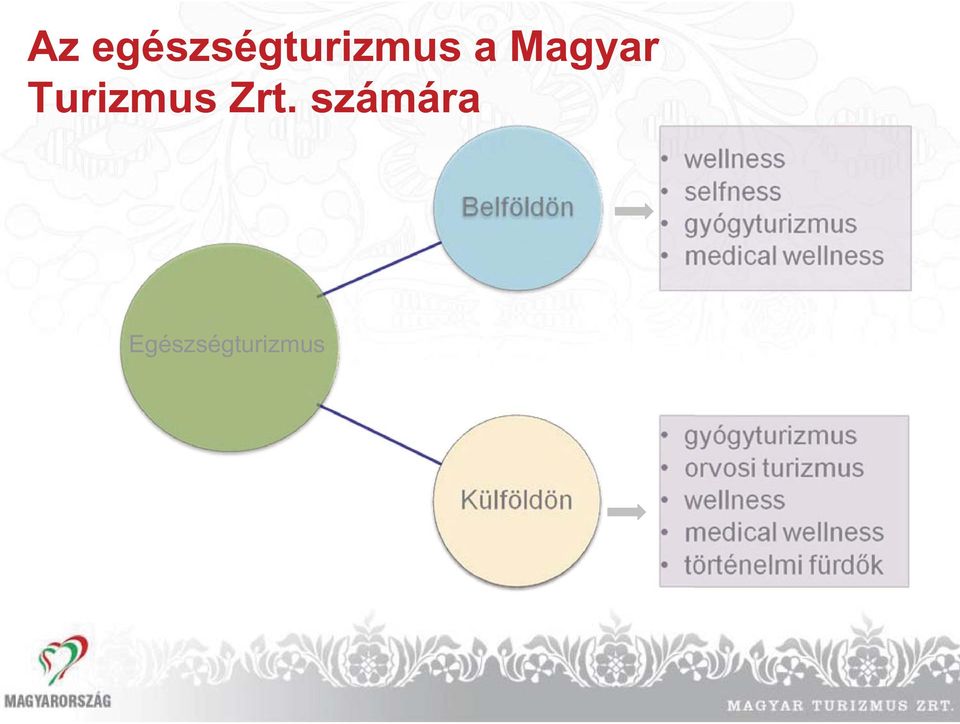 Az egészségturizmus a Magyar Turizmus Zrt. számára

Egészségturizmus

Belföldön

- wellness
- selfness
- gyógyturizmus
- medical wellness

Külföldön

- gyógyturizmus
- orvosi turizmus
- wellness
- medical wellness
- történelmi fürdők

MAGYARORSZÁG

MAGYAR TURIZMUS ZRT.